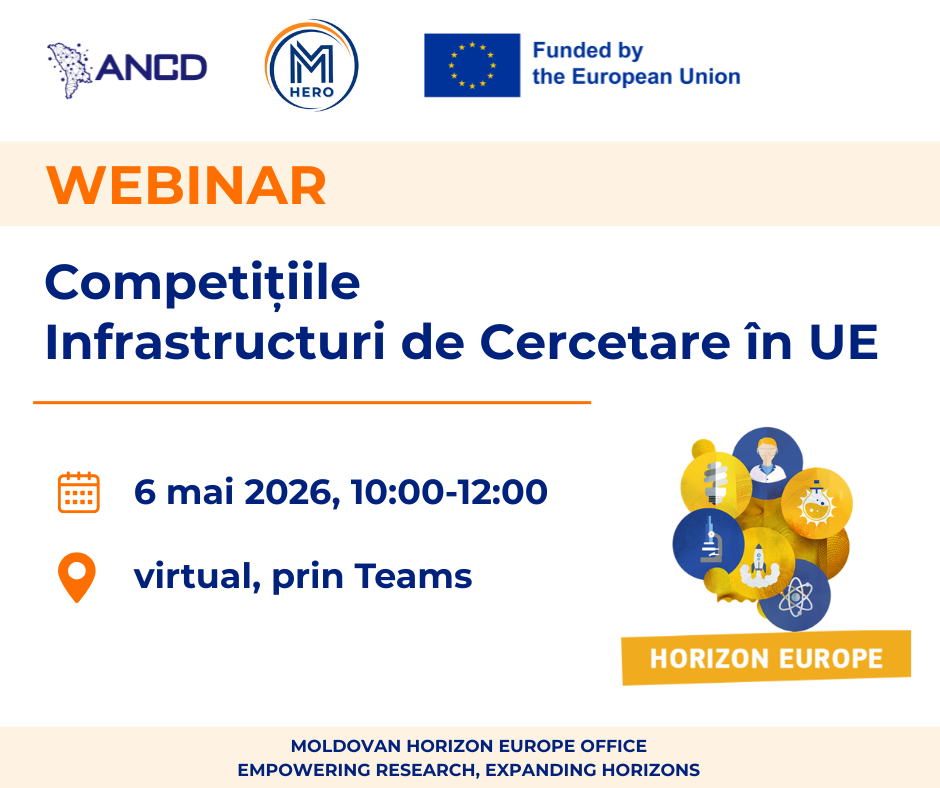 ANCD

M
HERO

Funded by
the European Union

WEBINAR

Competițiile
Infrastructuri de Cercetare în UE

6 mai 2026, 10:00-12:00

virtual, prin Teams

HORIZON EUROPE

MOLDOVAN HORIZON EUROPE OFFICE
EMPOWERING RESEARCH, EXPANDING HORIZONS